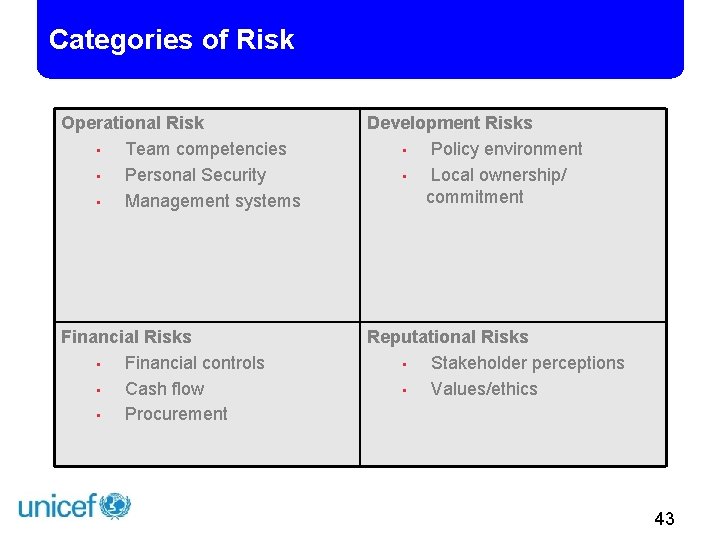 Categories of Risk

| Operational Risk<br>▪ Team competencies<br>▪ Personal Security<br>▪ Management systems | Development Risks<br>▪ Policy environment<br>▪ Local ownership/ commitment |
|---|---|
| Financial Risks<br>▪ Financial controls<br>▪ Cash flow<br>▪ Procurement | Reputational Risks<br>▪ Stakeholder perceptions<br>▪ Values/ethics |

unicef

43